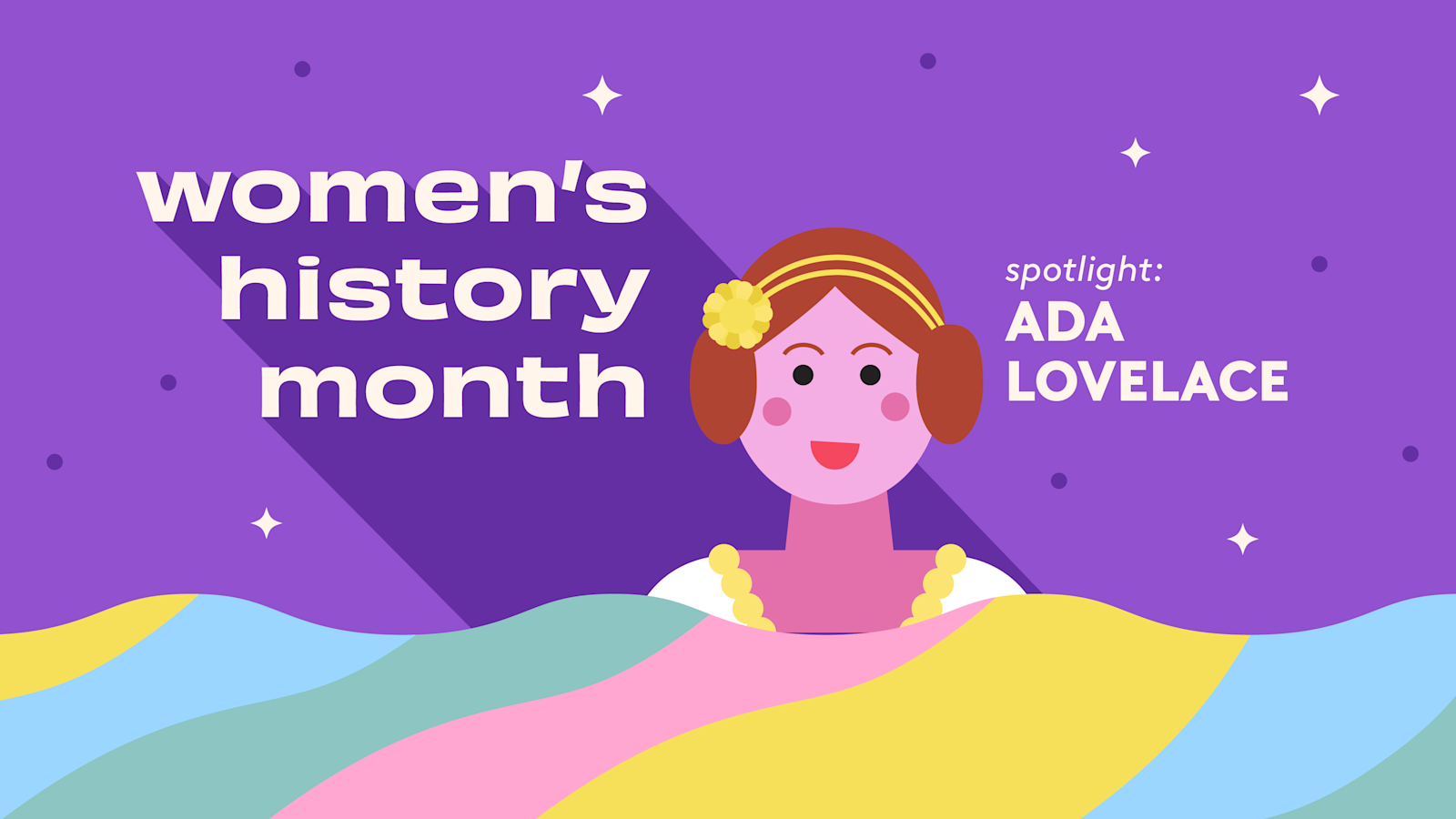 women's history month

spotlight:
ADA LOVELACE